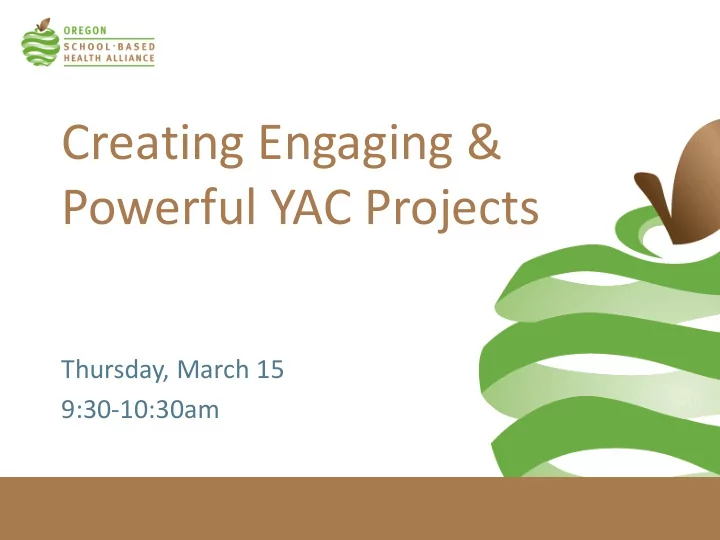 OREGON
SCHOOL·BASED
HEALTH ALLIANCE

Creating Engaging & Powerful YAC Projects

Thursday, March 15
9:30-10:30am